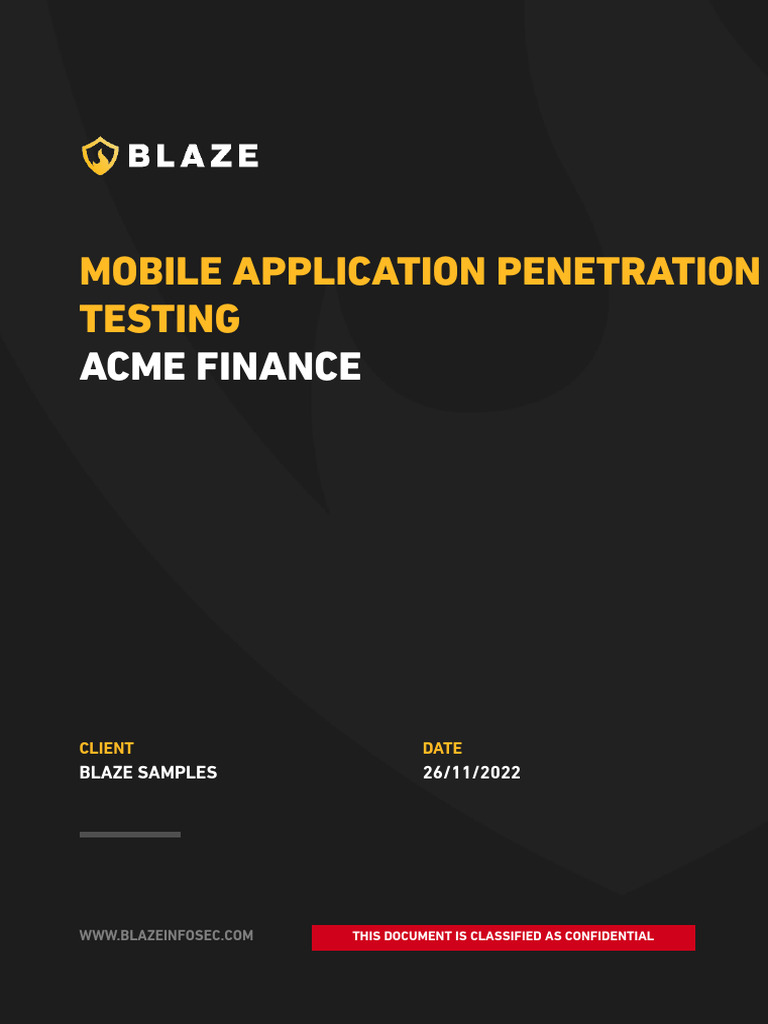 BLAZE

MOBILE APPLICATION PENETRATION TESTING
ACME FINANCE

CLIENT
BLAZE SAMPLES

DATE
26/11/2022

WWW.BLAZEINFOSEC.COM

THIS DOCUMENT IS CLASSIFIED AS CONFIDENTIAL